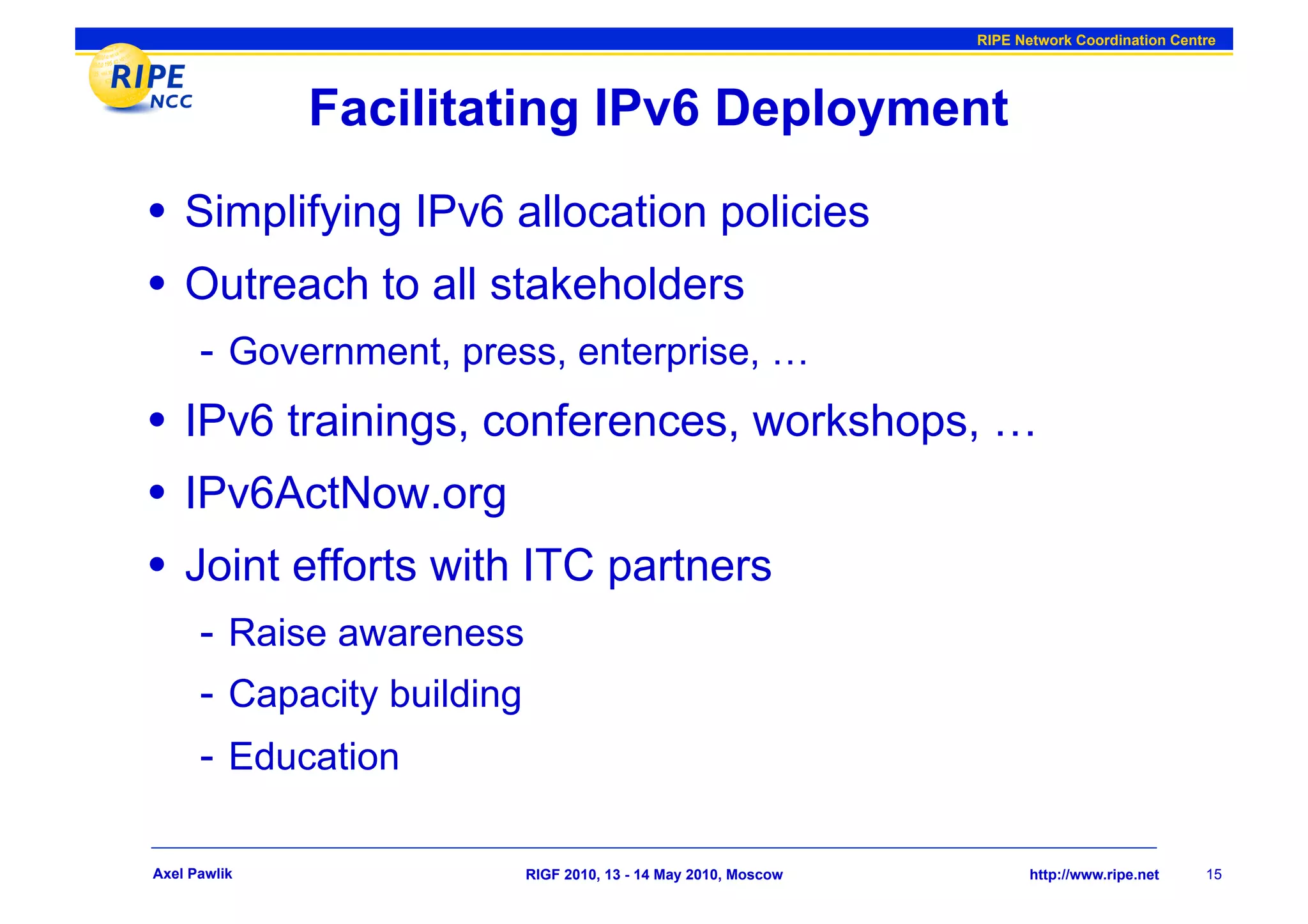 RIPE Network Coordination Centre

RIPE NCC

Facilitating IPv6 Deployment

• Simplifying IPv6 allocation policies
• Outreach to all stakeholders
- Government, press, enterprise, …
• IPv6 trainings, conferences, workshops, …
• IPv6ActNow.org
• Joint efforts with ITC partners
- Raise awareness
- Capacity building
- Education

Axel Pawlik RIGF 2010, 13 - 14 May 2010, Moscow http://www.ripe.net 15